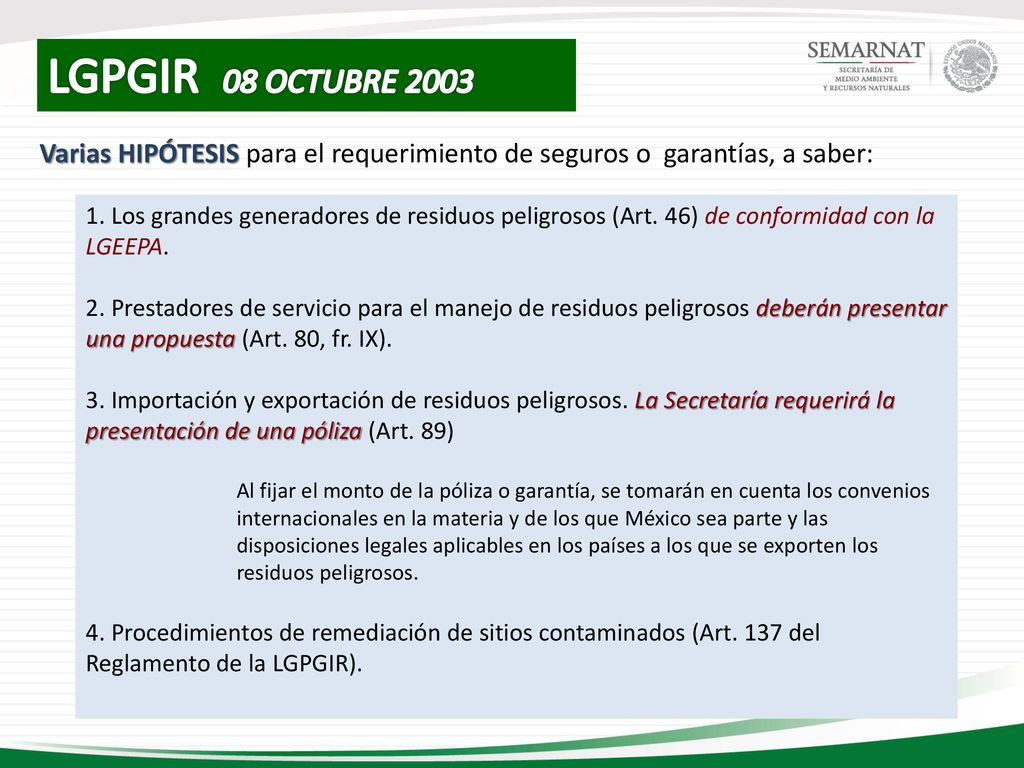 LGPGIR 08 OCTUBRE 2003

SEMARNAT
SECRETARÍA DE MEDIO AMBIENTE Y RECURSOS NATURALES

ESTADOS UNIDOS MEXICANOS

Varias HIPÓTESIS para el requerimiento de seguros o garantías, a saber:

1. Los grandes generadores de residuos peligrosos (Art. 46) de conformidad con la LGEEPA.

2. Prestadores de servicio para el manejo de residuos peligrosos deberán presentar una propuesta (Art. 80, fr. IX).

3. Importación y exportación de residuos peligrosos. La Secretaría requerirá la presentación de una póliza (Art. 89)

Al fijar el monto de la póliza o garantía, se tomarán en cuenta los convenios internacionales en la materia y de los que México sea parte y las disposiciones legales aplicables en los países a los que se exporten los residuos peligrosos.

4. Procedimientos de remediación de sitios contaminados (Art. 137 del Reglamento de la LGPGIR).